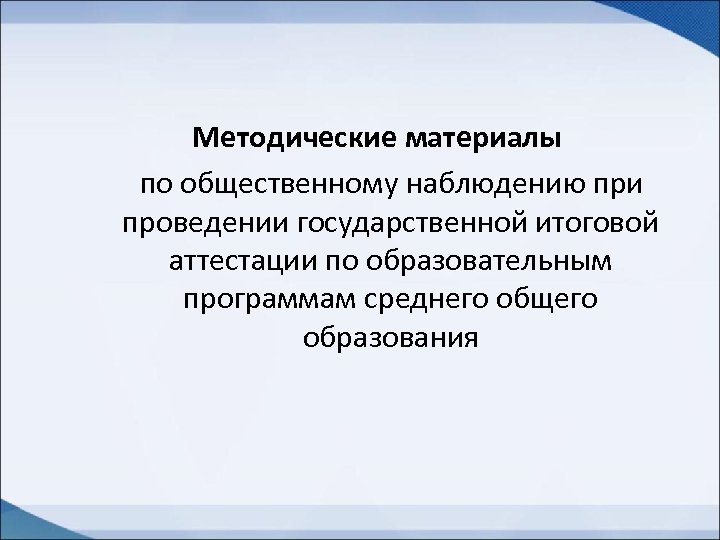 Методические материалы

по общественному наблюдению при проведении государственной итоговой аттестации по образовательным программам среднего общего образования